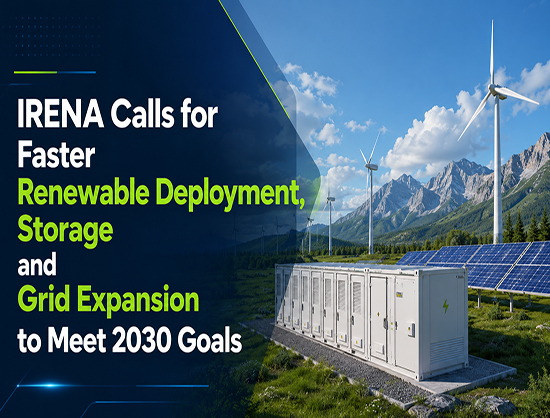 IRENA Calls for Faster Renewable Deployment, Storage and Grid Expansion to Meet 2030 Goals